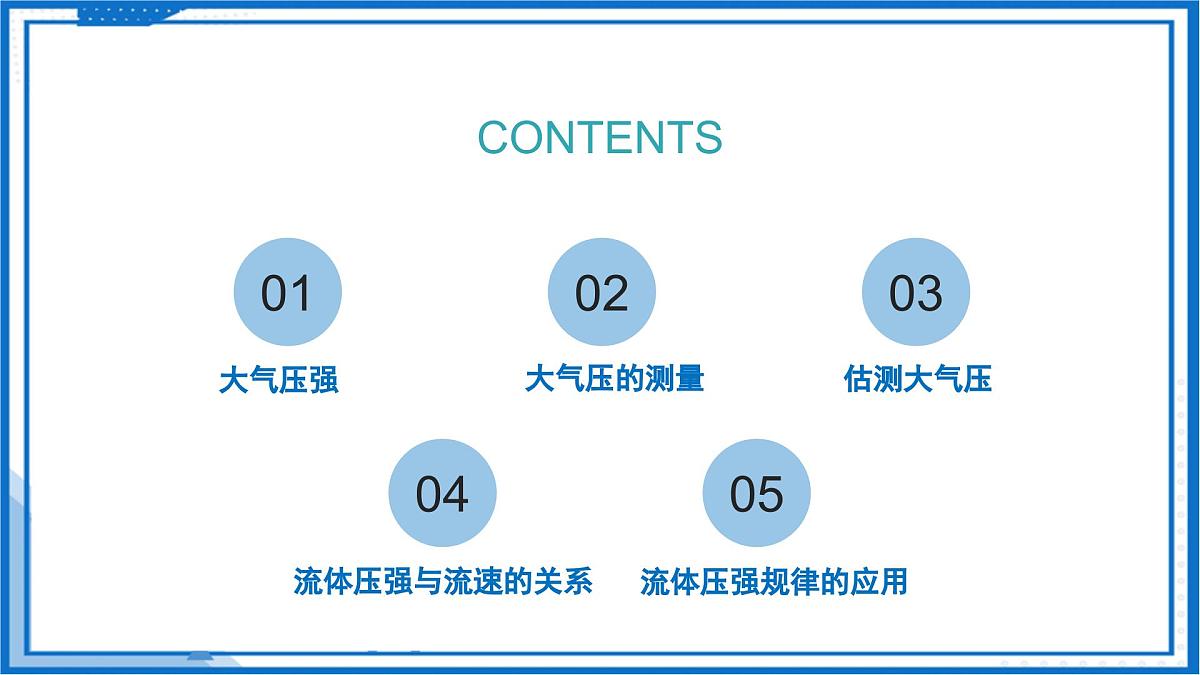 CONTENTS

01
大气压强

02
大气压的测量

03
估测大气压

04
流体压强与流速的关系

05
流体压强规律的应用